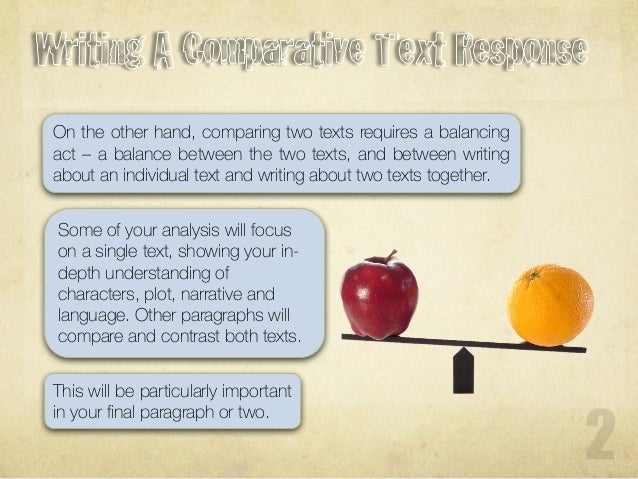 Writing A Comparative Text Response

On the other hand, comparing two texts requires a balancing act – a balance between the two texts, and between writing about an individual text and writing about two texts together.

Some of your analysis will focus on a single text, showing your in-depth understanding of characters, plot, narrative and language. Other paragraphs will compare and contrast both texts.

This will be particularly important in your final paragraph or two.

2